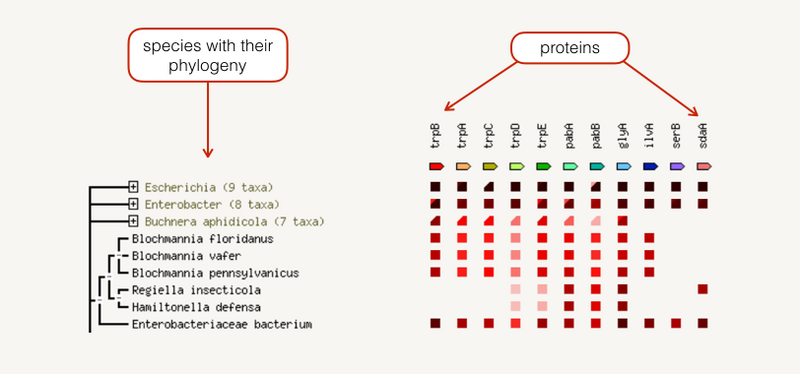 species with their phylogeny

proteins

trpB trpA trpC trpD trpE pabA pabB glyA ilvA serB sdaA

Escherichia (9 taxa)
Enterobacter (8 taxa)
Buchnera aphidicola (7 taxa)
Blochmannia floridanus
Blochmannia vafer
Blochmannia pennsylvanicus
Regiella insecticola
Hamiltonella defensa
Enterobacteriaceae bacterium